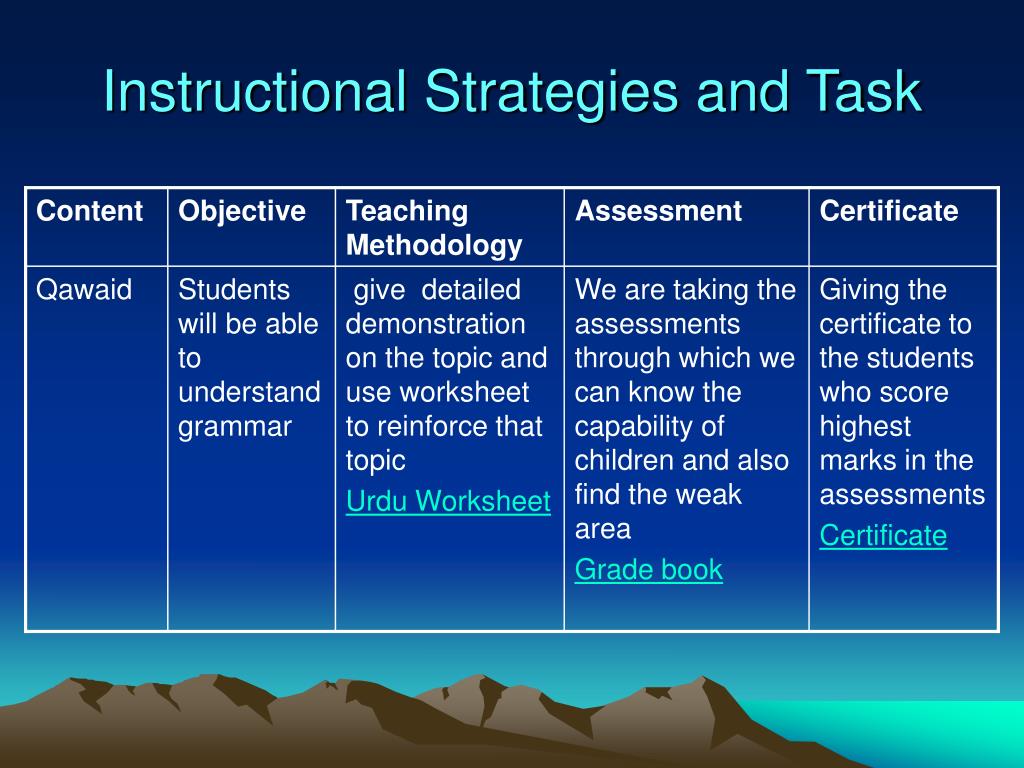 Instructional Strategies and Task

| Content | Objective | Teaching Methodology | Assessment | Certificate |
|---|---|---|---|---|
| Qawaid | Students will be able to understand grammar | give detailed demonstration on the topic and use worksheet to reinforce that topic Urdu Worksheet | We are taking the assessments through which we can know the capability of children and also find the weak area Grade book | Giving the certificate to the students who score highest marks in the assessments Certificate |